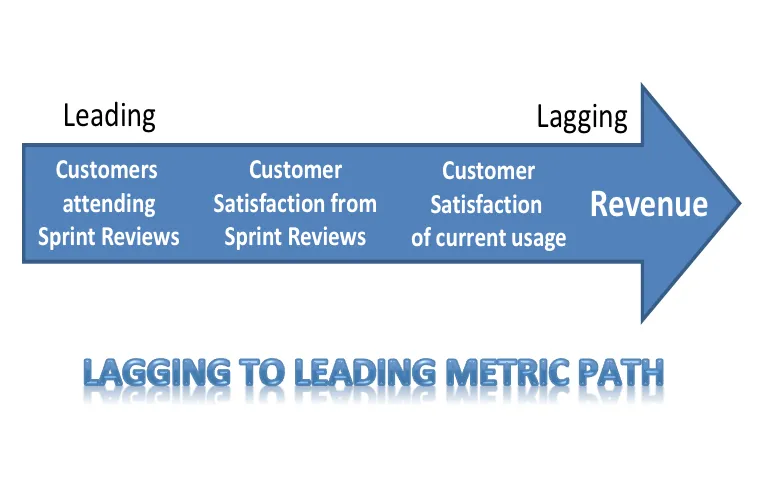 Leading

Lagging

Customers attending Sprint Reviews

Customer Satisfaction from Sprint Reviews

Customer Satisfaction of current usage

Revenue

LAGGING TO LEADING METRIC PATH